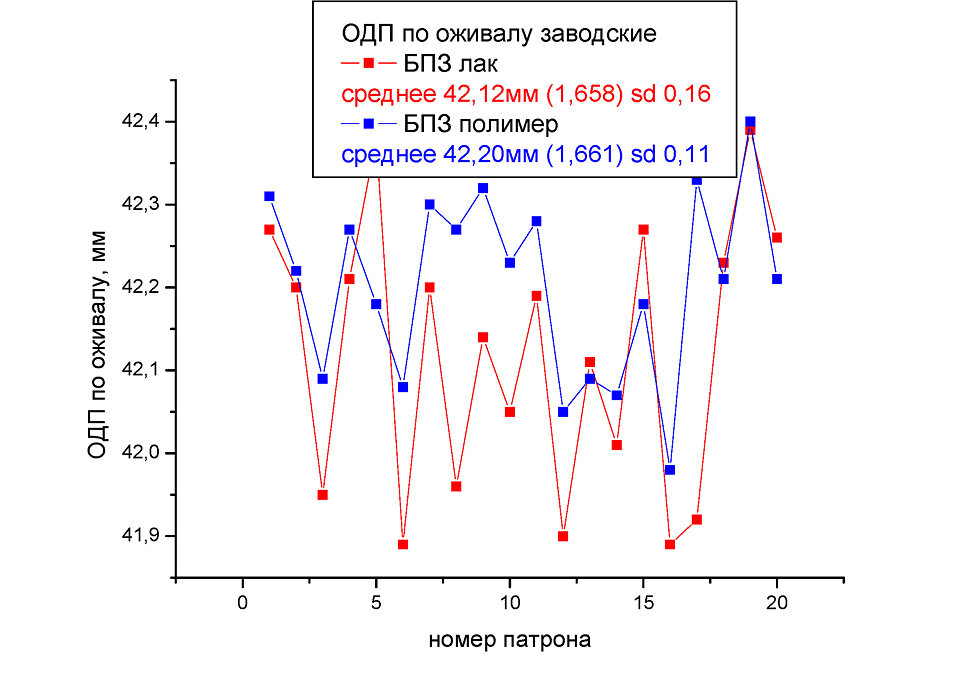 ОДП по оживалу заводские
БПЗ лак
среднее 42,12мм (1,658) sd 0,16
БПЗ полимер
среднее 42,20мм (1,661) sd 0,11

ОДП по оживалу, мм

42,4
42,3
42,2
42,1
42,0
41,9

0
5
10
15
20

номер патрона